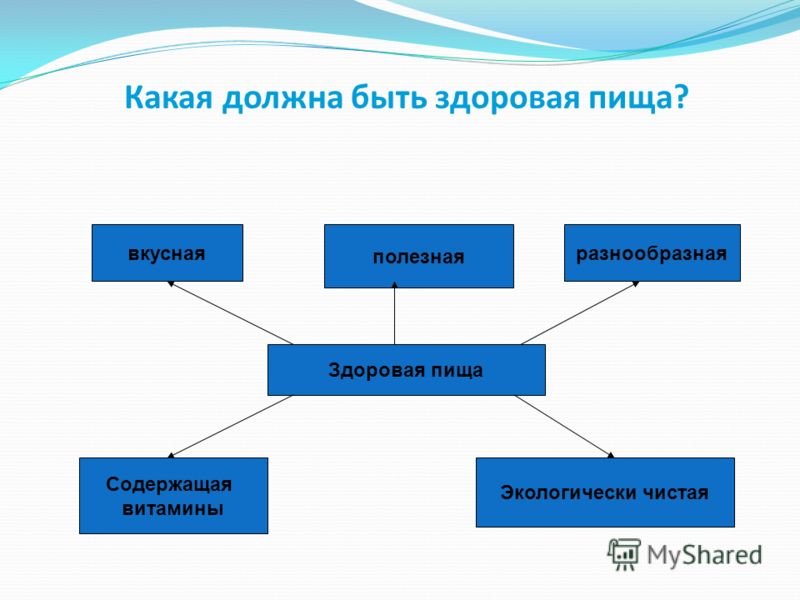 Какая должна быть здоровая пища?

вкусная

полезная

разнообразная

Здоровая пища

Содержащая витамины

Экологически чистая

MyShared